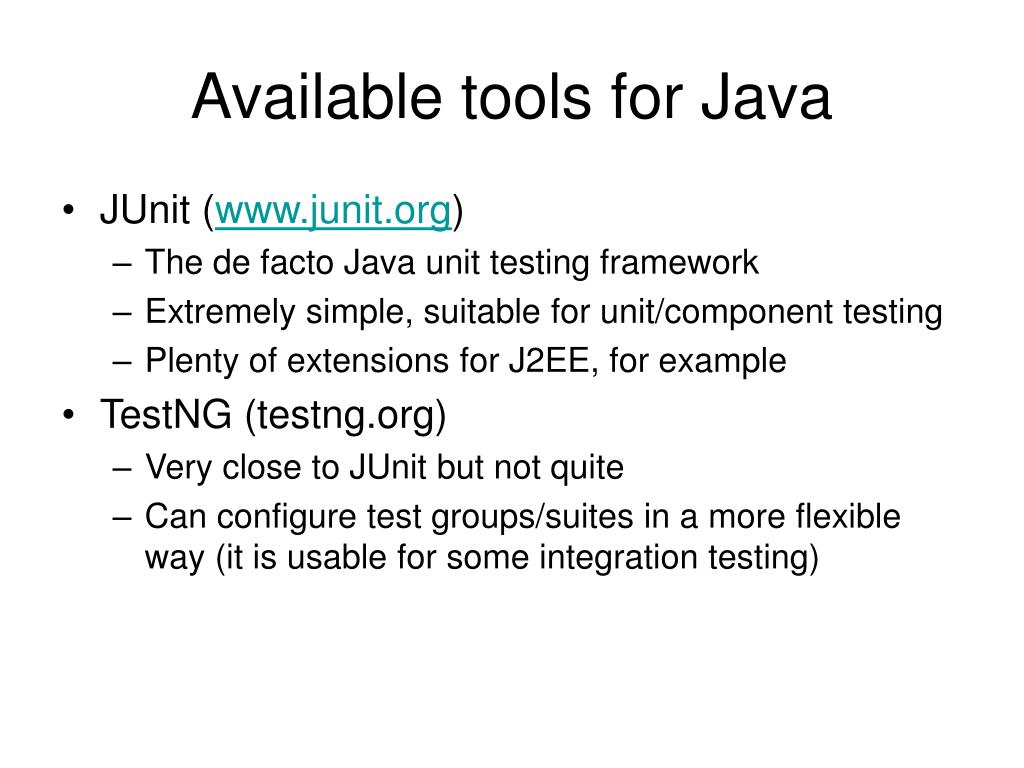 Available tools for Java

• JUnit (www.junit.org)
– The de facto Java unit testing framework
– Extremely simple, suitable for unit/component testing
– Plenty of extensions for J2EE, for example
• TestNG (testng.org)
– Very close to JUnit but not quite
– Can configure test groups/suites in a more flexible way (it is usable for some integration testing)